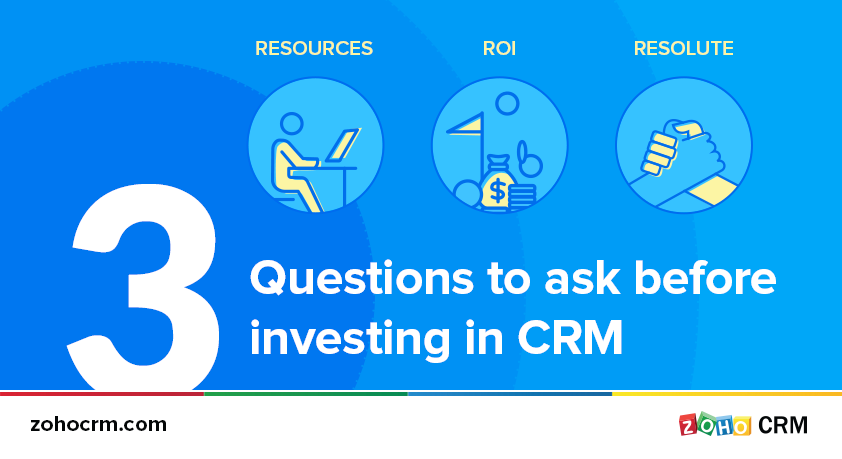 RESOURCES ROI RESOLUTE

$

3

Questions to ask before investing in CRM

zohocrm.com

ZOHO CRM